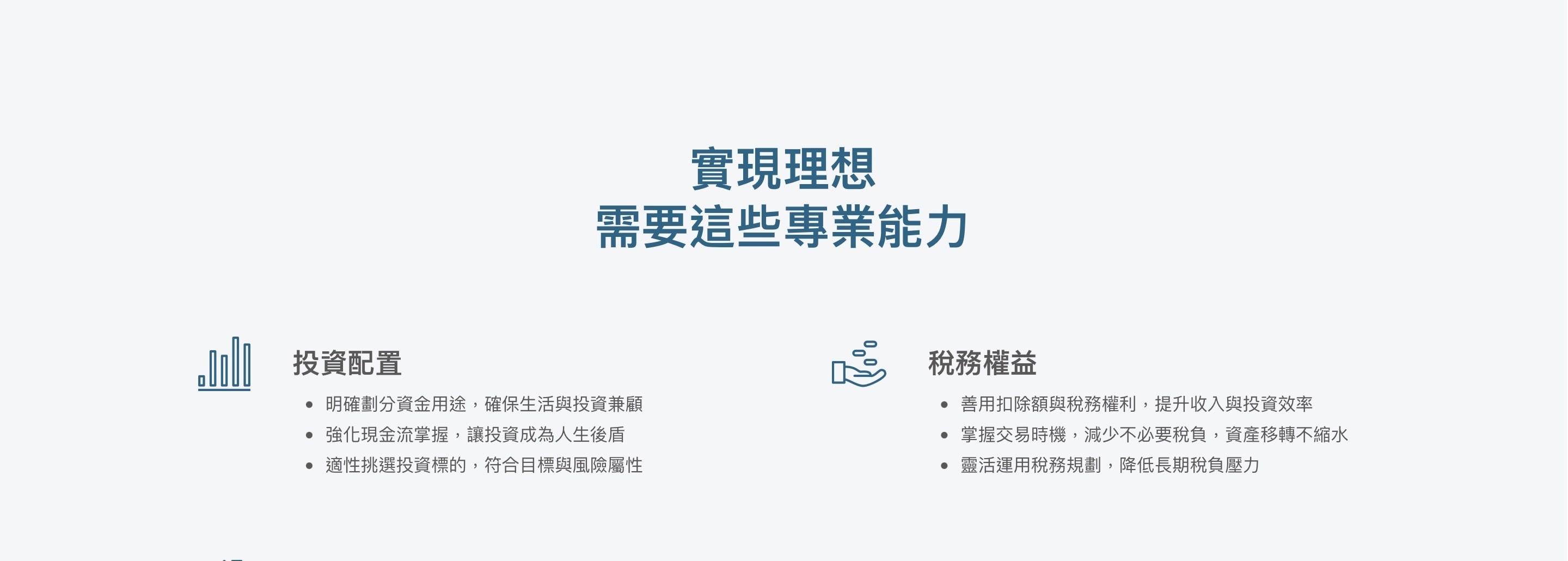 實現理想
需要這些專業能力

投資配置

- 明確劃分資金用途，確保生活與投資兼顧
- 強化現金流掌握，讓投資成為人生後盾
- 適性挑選投資標的，符合目標與風險屬性

稅務權益

- 善用扣除額與稅務權利，提升收入與投資效率
- 掌握交易時機，減少不必要稅負，資產移轉不縮水
- 靈活運用稅務規劃，降低長期稅負壓力